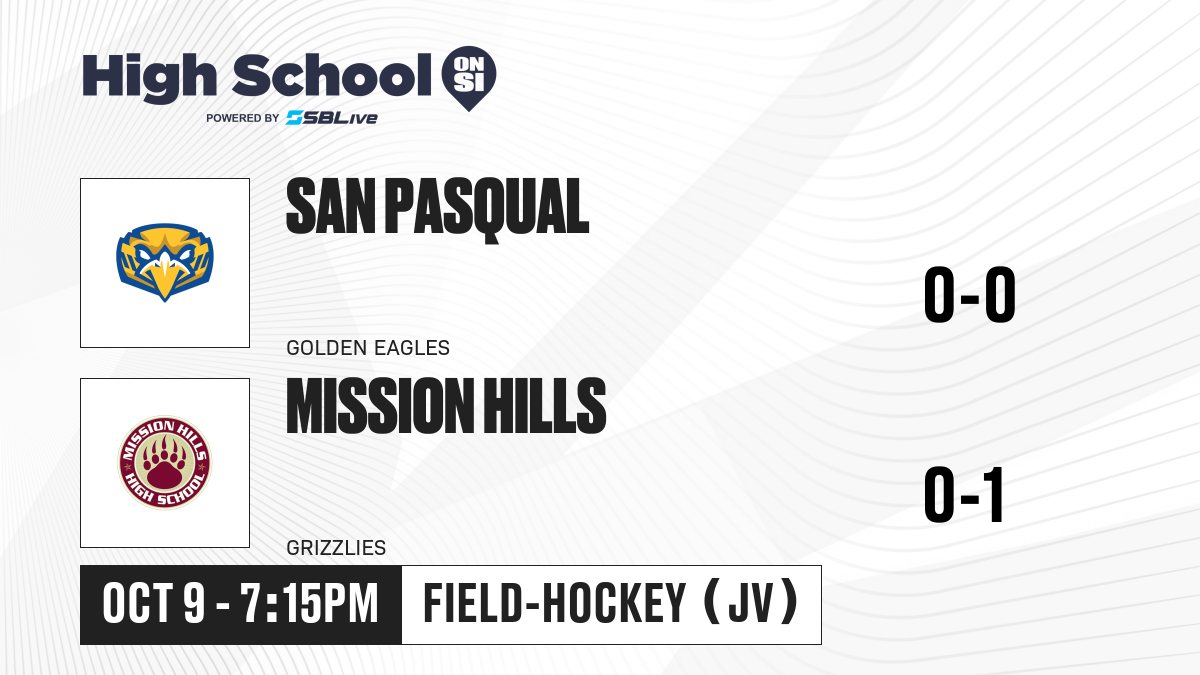 High School ON SI
POWERED BY SBLive

SAN PASQUAL
GOLDEN EAGLES
0-0

MISSION HILLS HIGH SCHOOL

MISSION HILLS
GRIZZLIES
0-1

OCT 9 - 7:15PM
FIELD-HOCKEY (JV)